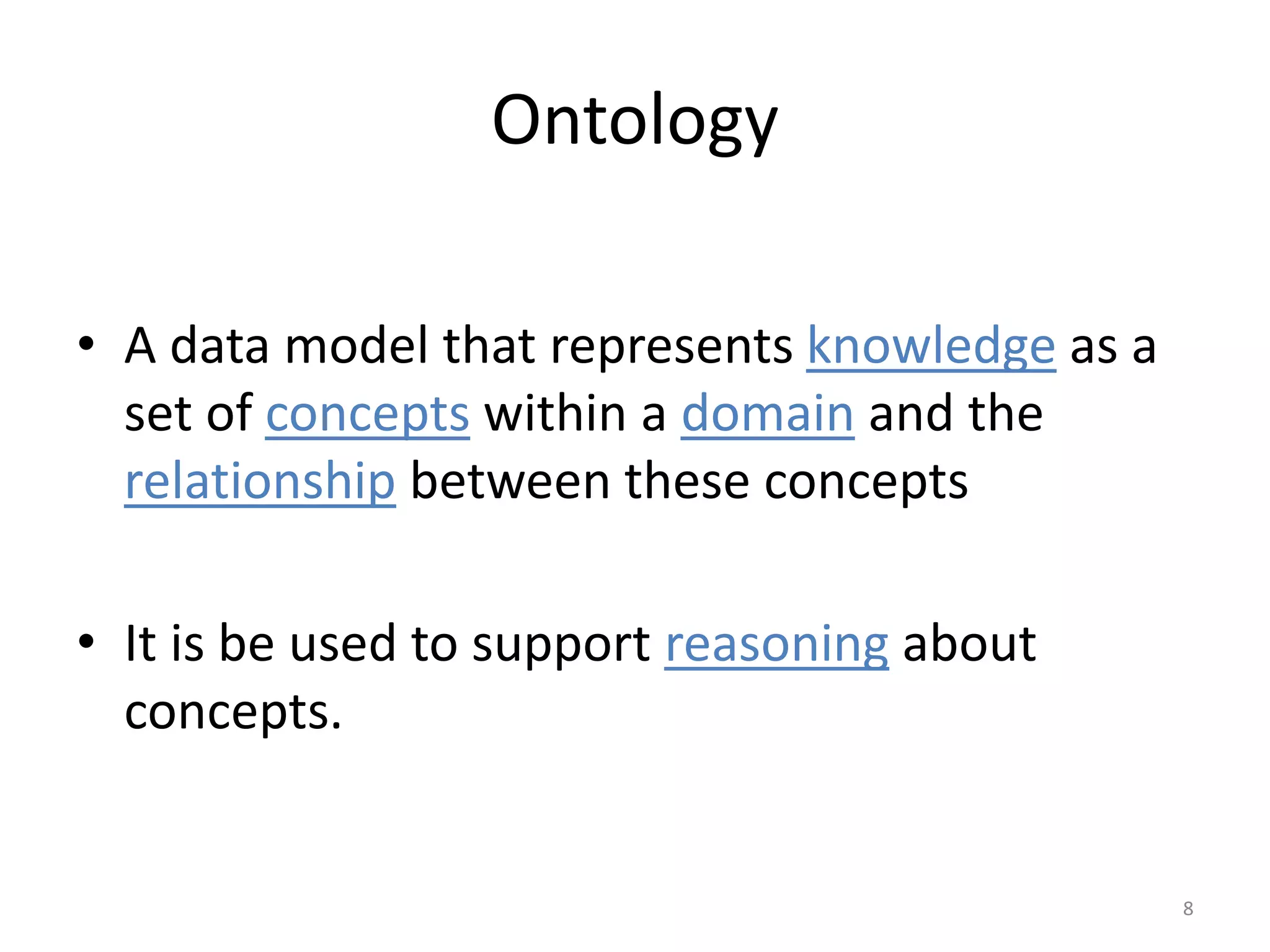 Ontology

• A data model that represents knowledge as a set of concepts within a domain and the relationship between these concepts

• It is be used to support reasoning about concepts.

8